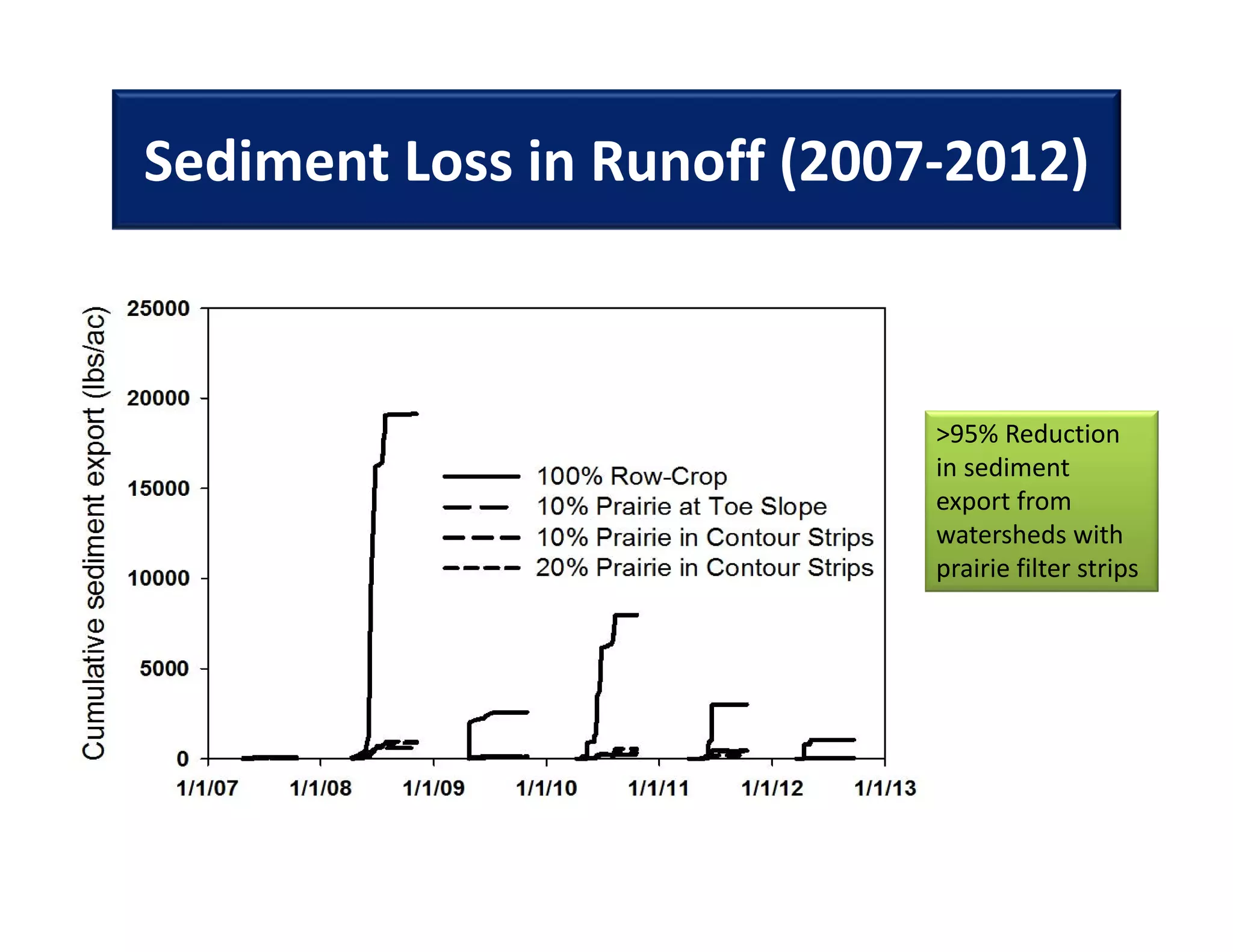 Sediment Loss in Runoff (2007-2012)

Cumulative sediment export (lbs/ac)

25000
20000
15000
10000
5000
0

1/1/07
1/1/08
1/1/09
1/1/10
1/1/11
1/1/12
1/1/13

100% Row-Crop
10% Prairie at Toe Slope
10% Prairie in Contour Strips
20% Prairie in Contour Strips

>95% Reduction in sediment export from watersheds with prairie filter strips